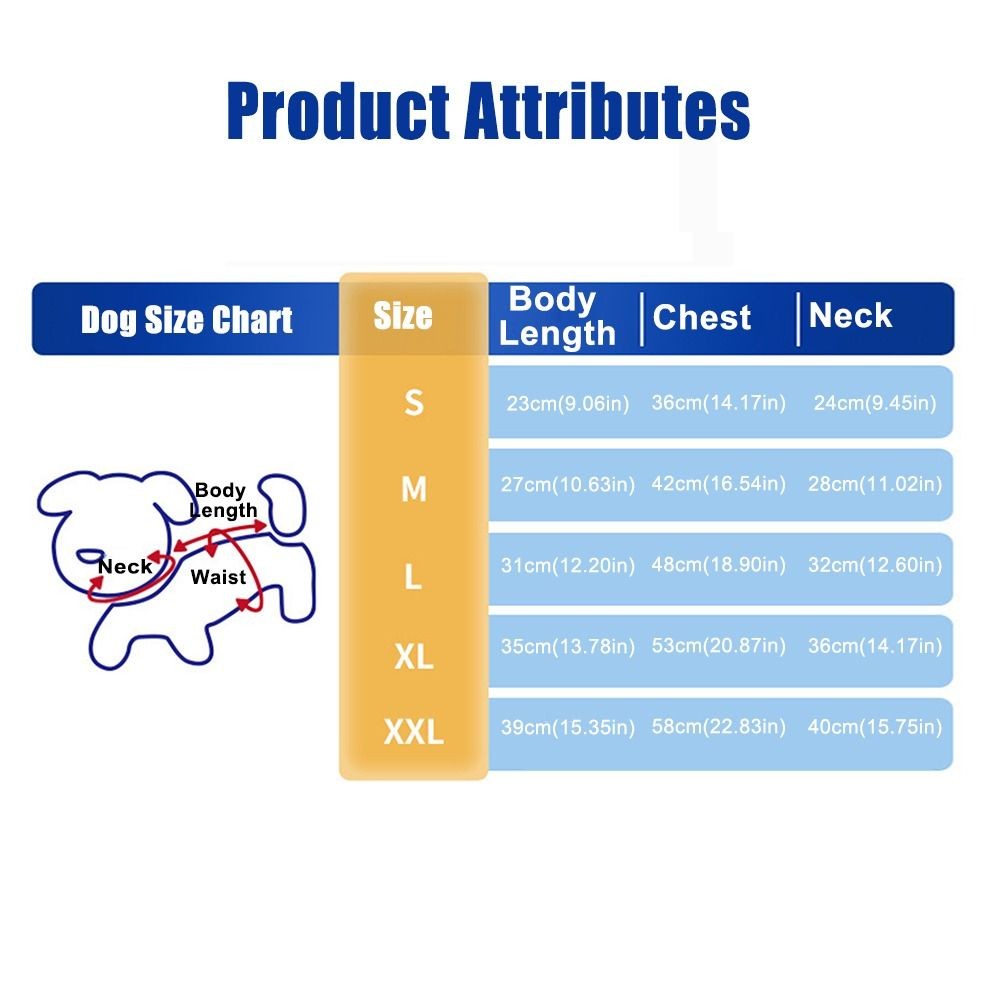 Product Attributes

| Dog Size Chart | Size | Body Length | Chest | Neck |
|---|---|---|---|---|
| | S | 23cm(9.06in) | 36cm(14.17in) | 24cm(9.45in) |
| | M | 27cm(10.63in) | 42cm(16.54in) | 28cm(11.02in) |
| | L | 31cm(12.20in) | 48cm(18.90in) | 32cm(12.60in) |
| | XL | 35cm(13.78in) | 53cm(20.87in) | 36cm(14.17in) |
| | XXL | 39cm(15.35in) | 58cm(22.83in) | 40cm(15.75in) |

Body Length
Neck
Waist